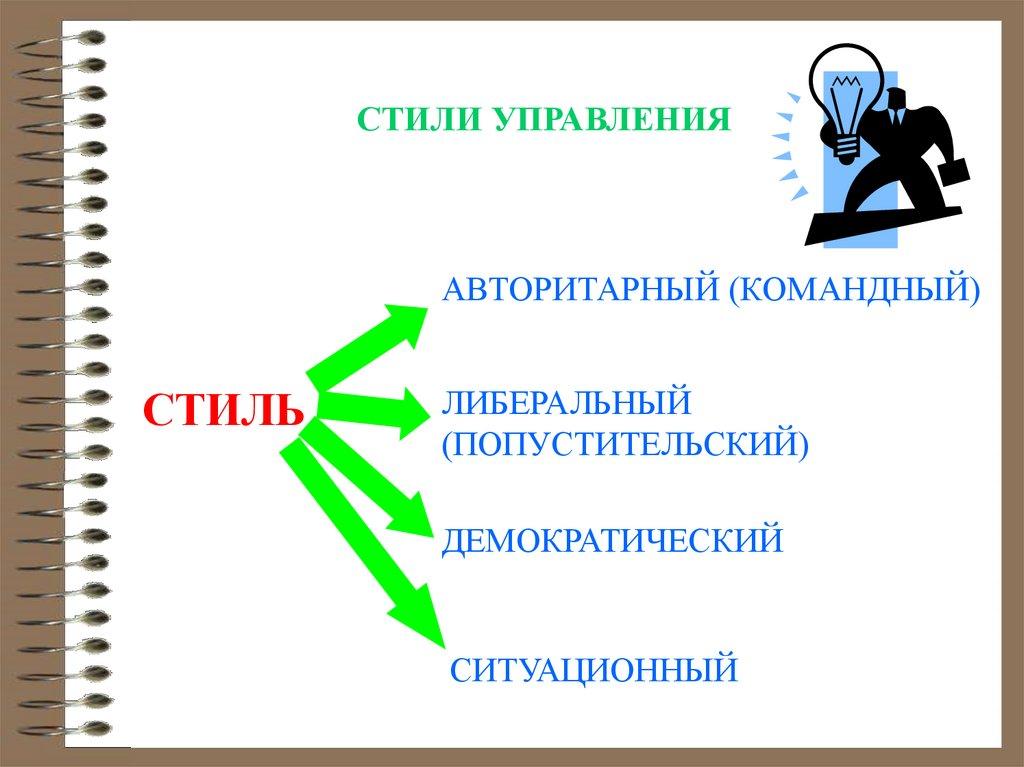 СТИЛИ УПРАВЛЕНИЯ

СТИЛЬ

АВТОРИТАРНЫЙ (КОМАНДНЫЙ)

ЛИБЕРАЛЬНЫЙ (ПОПУСТИТЕЛЬСКИЙ)

ДЕМОКРАТИЧЕСКИЙ

СИТУАЦИОННЫЙ